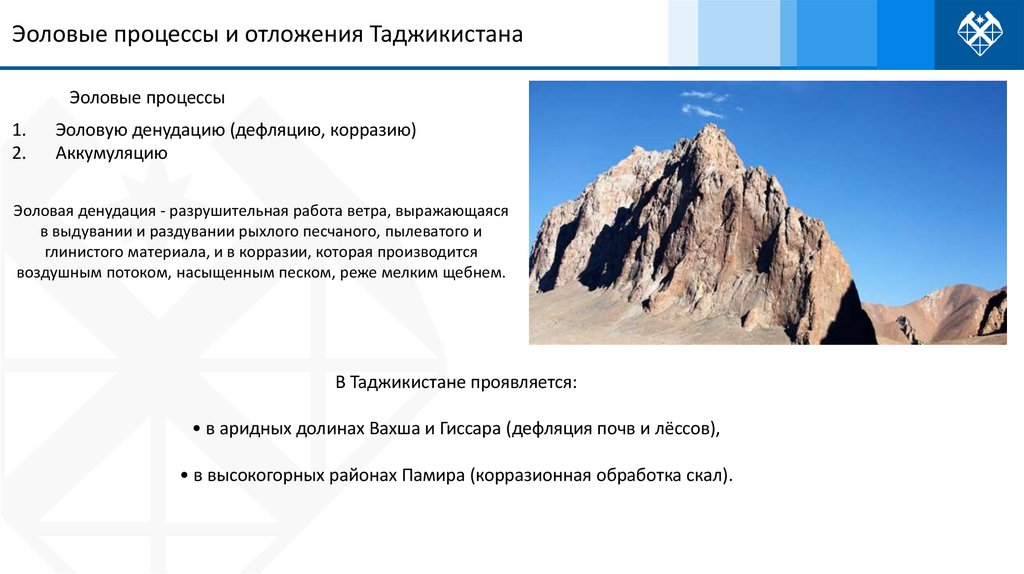 Эоловые процессы и отложения Таджикистана

Эоловые процессы

1. Эоловую денудацию (дефляцию, корразию)
2. Аккумуляцию

Эоловая денудация - разрушительная работа ветра, выражающаяся в выдувании и раздувании рыхлого песчаного, пылеватого и глинистого материала, и в корразии, которая производится воздушным потоком, насыщенным песком, реже мелким щебнем.

В Таджикистане проявляется:

• в аридных долинах Вахша и Гиссара (дефляция почв и лёссов),

• в высокогорных районах Памира (корразионная обработка скал).